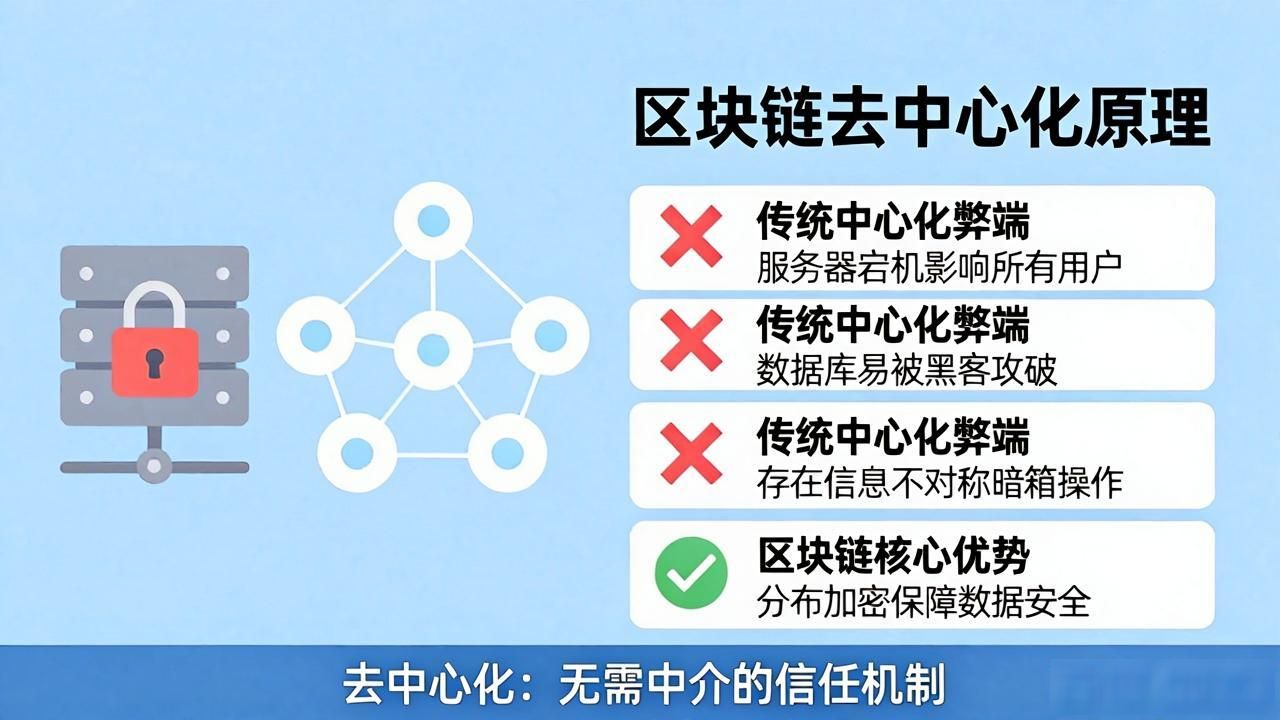 区块链去中心化原理

传统中心化弊端
服务器宕机影响所有用户

传统中心化弊端
数据库易被黑客攻破

传统中心化弊端
存在信息不对称暗箱操作

区块链核心优势
分布加密保障数据安全

去中心化：无需中介的信任机制